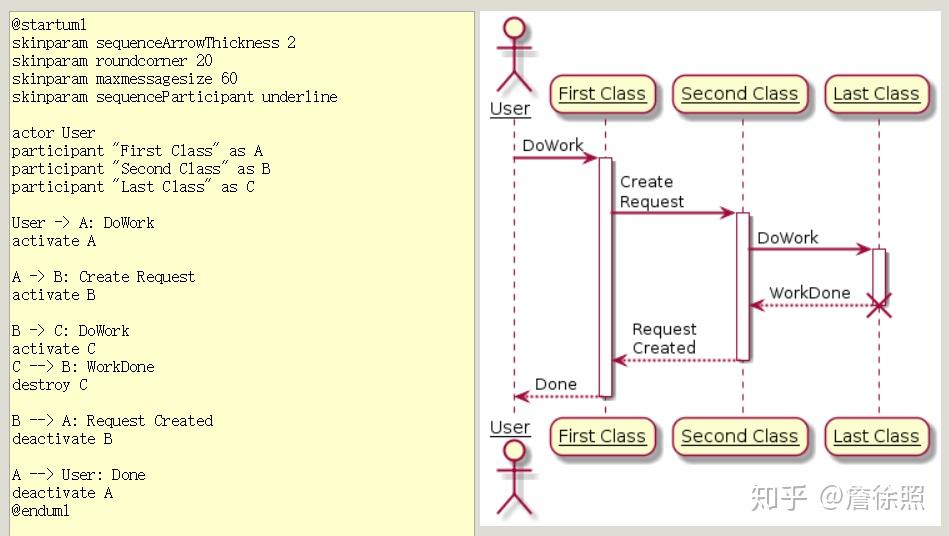 @startuml
skinparam sequenceArrowThickness 2
skinparam roundcorner 20
skinparam maxmessagesize 60
skinparam sequenceParticipant underline

actor User
participant "First Class" as A
participant "Second Class" as B
participant "Last Class" as C

User -> A: DoWork
activate A

A -> B: Create Request
activate B

B -> C: DoWork
activate C
C --> B: WorkDone
destroy C

B --> A: Request Created
deactivate B

A --> User: Done
deactivate A
@enduml

User
First Class
Second Class
Last Class
DoWork
Create Request
DoWork
WorkDone
Request Created
Done
User
First Class
Second Class
Last Class

知乎 @詹徐照